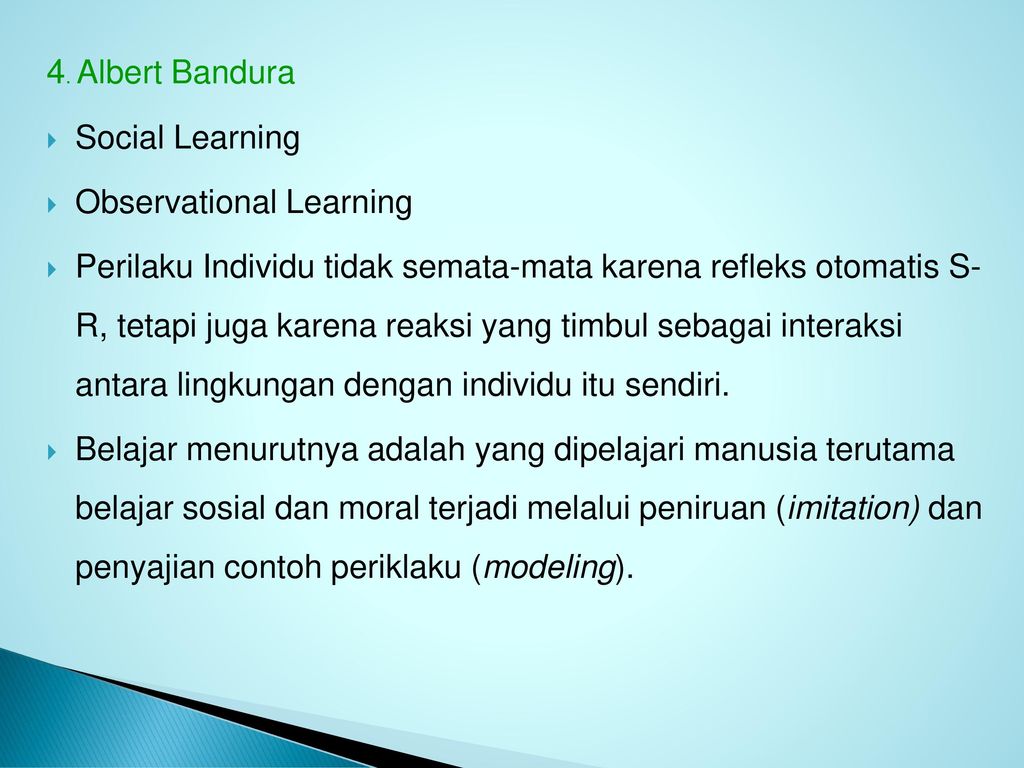 4. Albert Bandura

Social Learning

Observational Learning

Perilaku Individu tidak semata-mata karena refleks otomatis S-R, tetapi juga karena reaksi yang timbul sebagai interaksi antara lingkungan dengan individu itu sendiri.

Belajar menurutnya adalah yang dipelajari manusia terutama belajar sosial dan moral terjadi melalui peniruan (imitation) dan penyajian contoh periklaku (modeling).